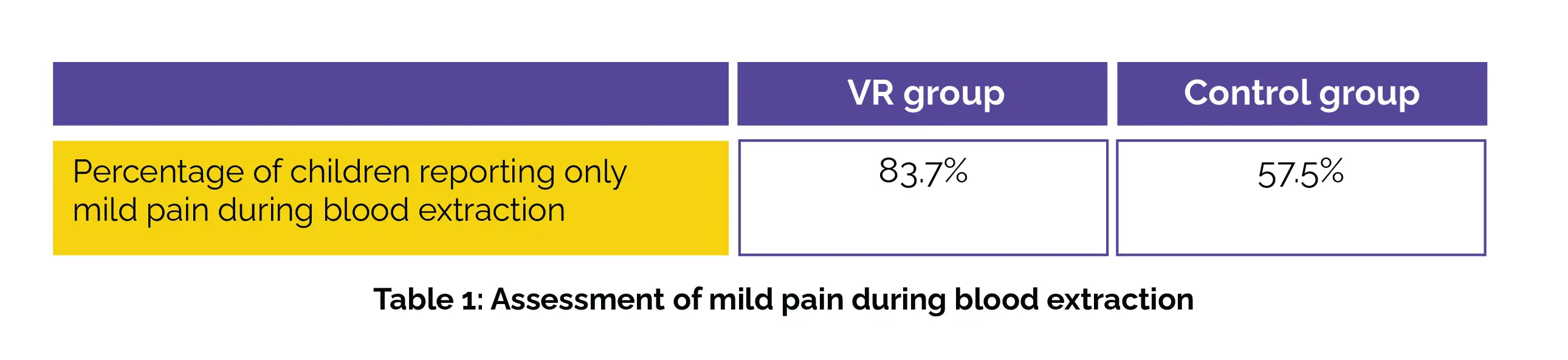 | | VR group | Control group |
|---|---|---|
| Percentage of children reporting only mild pain during blood extraction | 83.7% | 57.5% |

Table 1: Assessment of mild pain during blood extraction